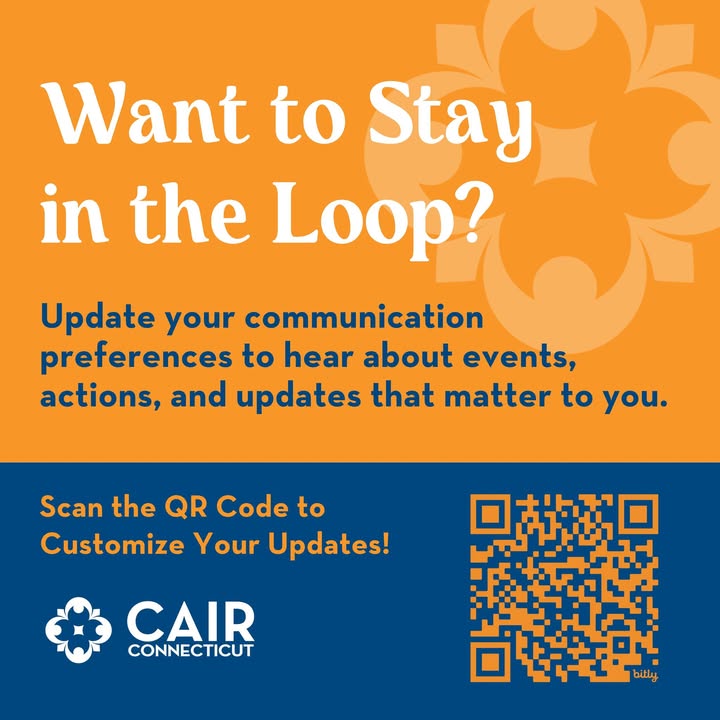 Want to Stay in the Loop?

Update your communication preferences to hear about events, actions, and updates that matter to you.

Scan the QR Code to Customize Your Updates!

CAIR CONNECTICUT

bitly